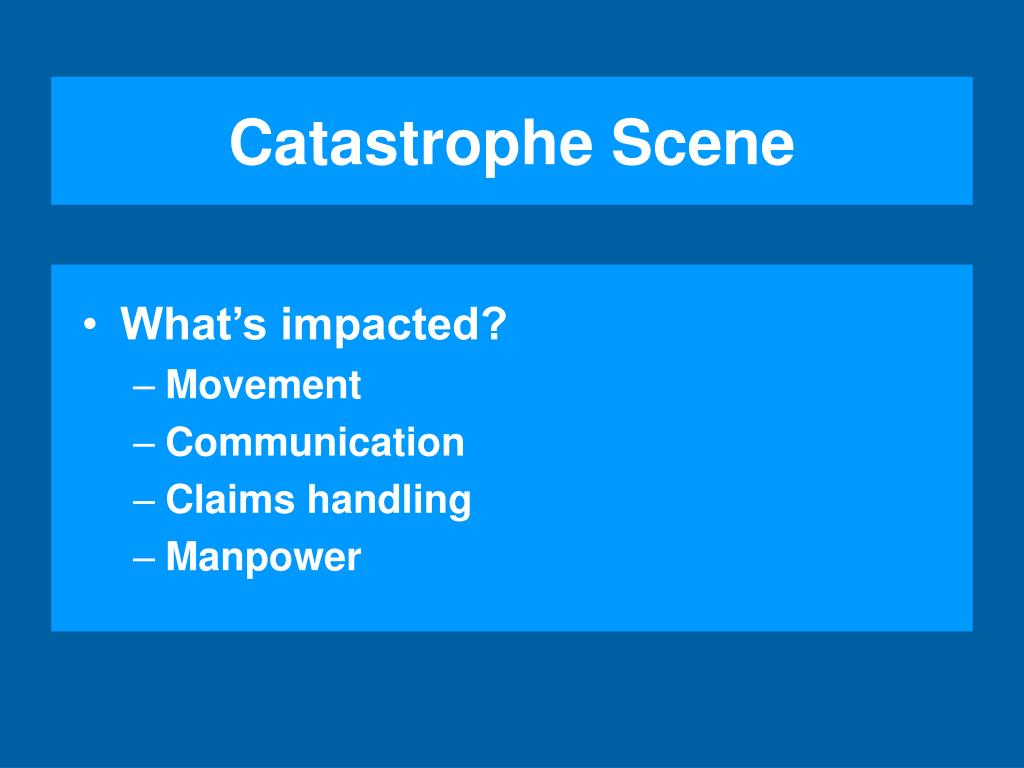 Catastrophe Scene

• What’s impacted?
– Movement
– Communication
– Claims handling
– Manpower